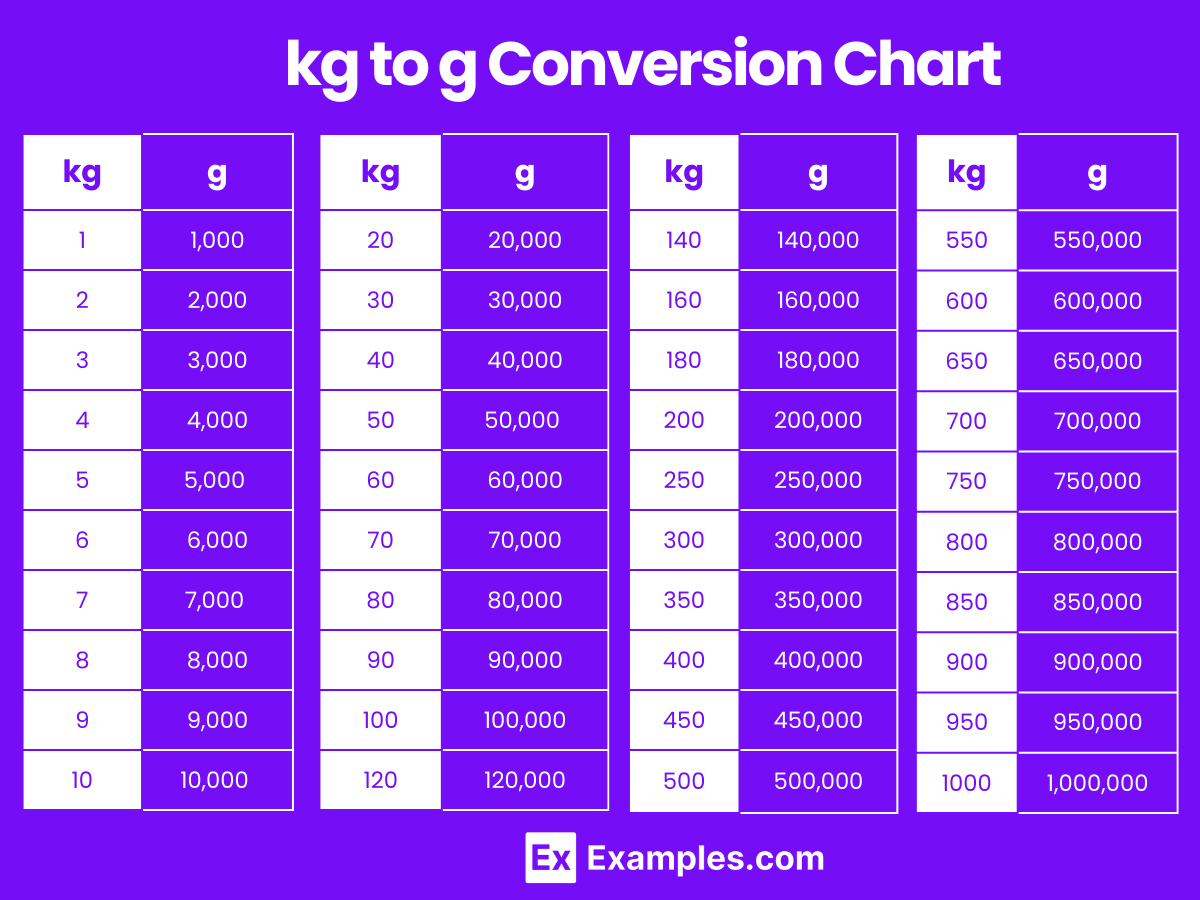 kg to g Conversion Chart

| kg | g |
|---|---|
| 1 | 1,000 |
| 2 | 2,000 |
| 3 | 3,000 |
| 4 | 4,000 |
| 5 | 5,000 |
| 6 | 6,000 |
| 7 | 7,000 |
| 8 | 8,000 |
| 9 | 9,000 |
| 10 | 10,000 |

| kg | g |
|---|---|
| 20 | 20,000 |
| 30 | 30,000 |
| 40 | 40,000 |
| 50 | 50,000 |
| 60 | 60,000 |
| 70 | 70,000 |
| 80 | 80,000 |
| 90 | 90,000 |
| 100 | 100,000 |
| 120 | 120,000 |

| kg | g |
|---|---|
| 140 | 140,000 |
| 160 | 160,000 |
| 180 | 180,000 |
| 200 | 200,000 |
| 250 | 250,000 |
| 300 | 300,000 |
| 350 | 350,000 |
| 400 | 400,000 |
| 450 | 450,000 |
| 500 | 500,000 |

| kg | g |
|---|---|
| 550 | 550,000 |
| 600 | 600,000 |
| 650 | 650,000 |
| 700 | 700,000 |
| 750 | 750,000 |
| 800 | 800,000 |
| 850 | 850,000 |
| 900 | 900,000 |
| 950 | 950,000 |
| 1000 | 1,000,000 |

Ex Examples.com